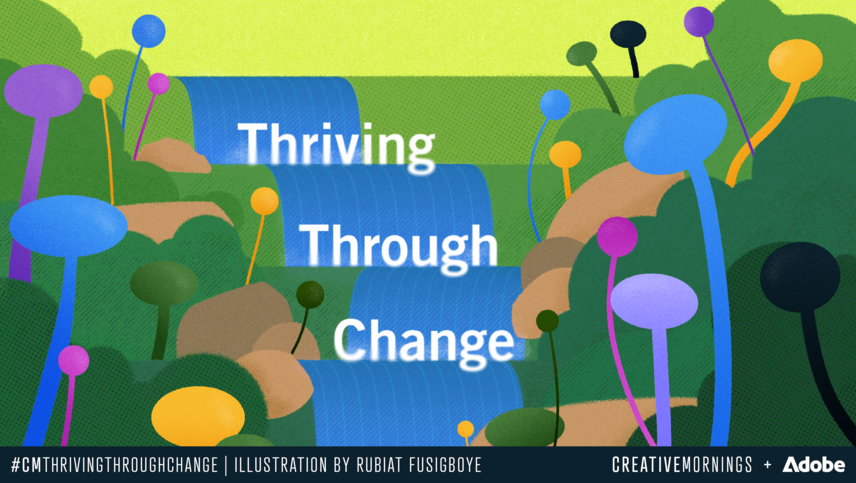 Thriving
Through
Change

#CMTHRIVINGTHROUGHCHANGE | ILLUSTRATION BY RUBIAT FUSIGBOYE

CREATIVEMORNINGS + Adobe